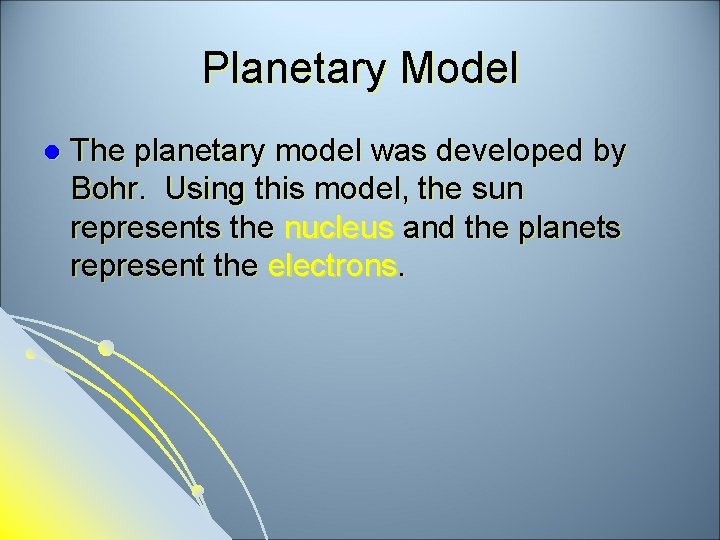 Planetary Model

The planetary model was developed by Bohr. Using this model, the sun represents the nucleus and the planets represent the electrons.